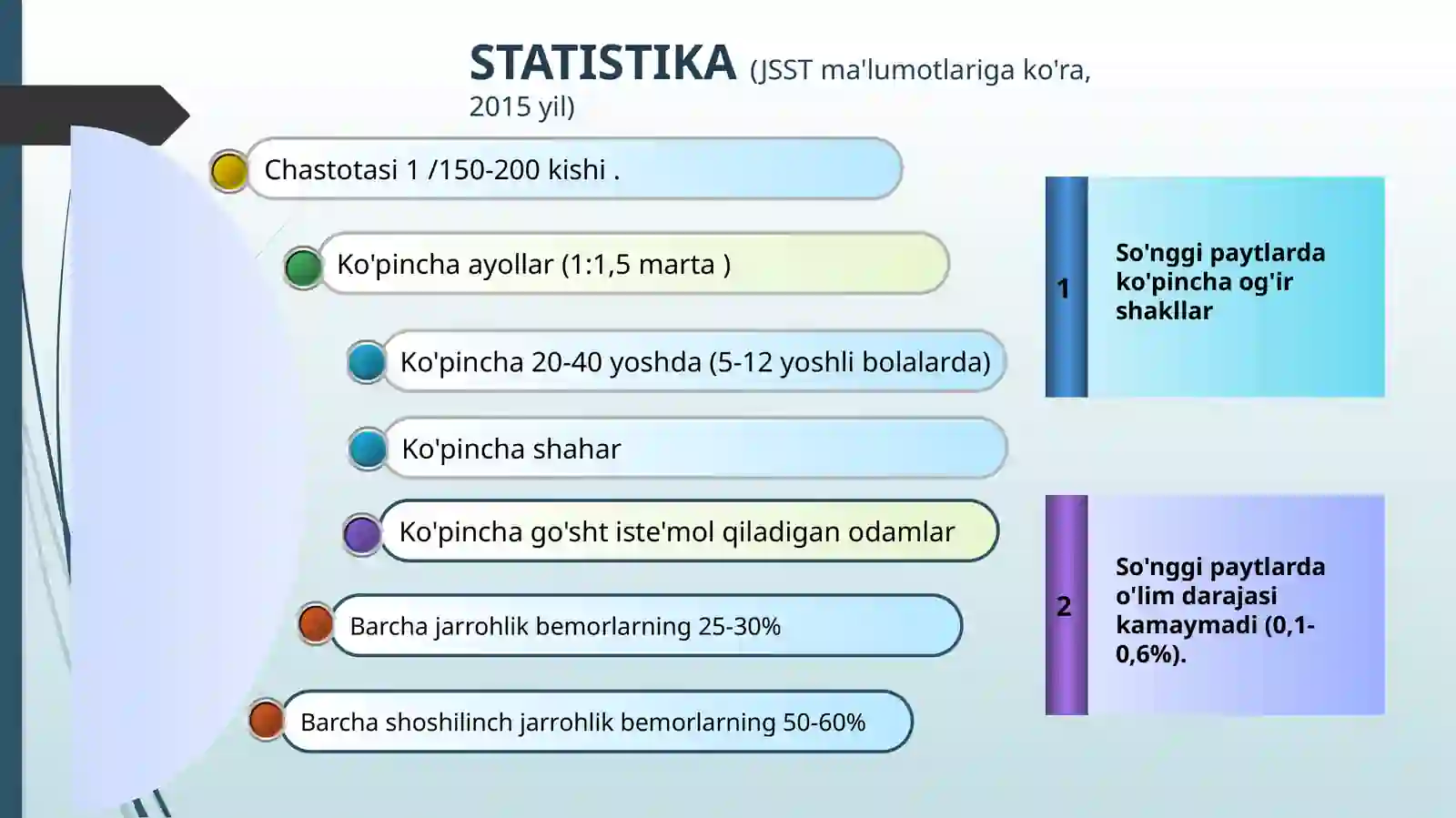 STATISTIKA (JSST ma'lumotlariga ko'ra, 2015 yil)

Chastotasi 1 /150-200 kishi .

Ko'pincha ayollar (1:1,5 marta )

Ko'pincha 20-40 yoshda (5-12 yoshli bolalarda)

Ko'pincha shahar

Ko'pincha go'sht iste'mol qiladigan odamlar

Barcha jarrohlik bemorlarning 25-30%

Barcha shoshilinch jarrohlik bemorlarning 50-60%

1

So'nggi paytlarda ko'pincha og'ir shakllar

2

So'nggi paytlarda o'lim darajasi kamaymadi (0,1-0,6%).